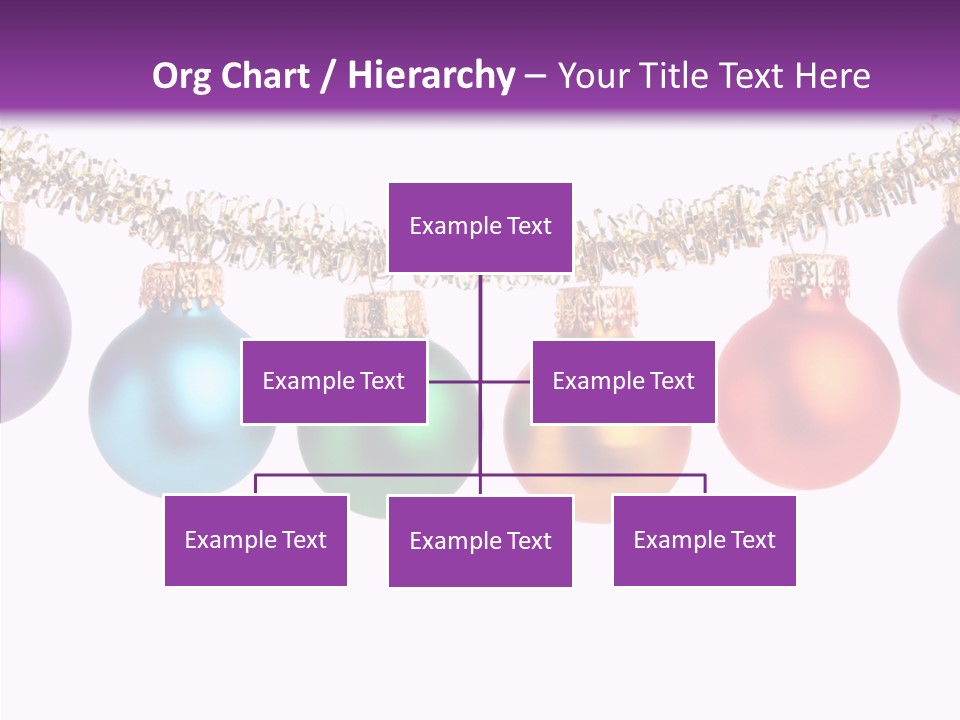 Org Chart / Hierarchy – Your Title Text Here

Example Text

Example Text

Example Text

Example Text

Example Text

Example Text